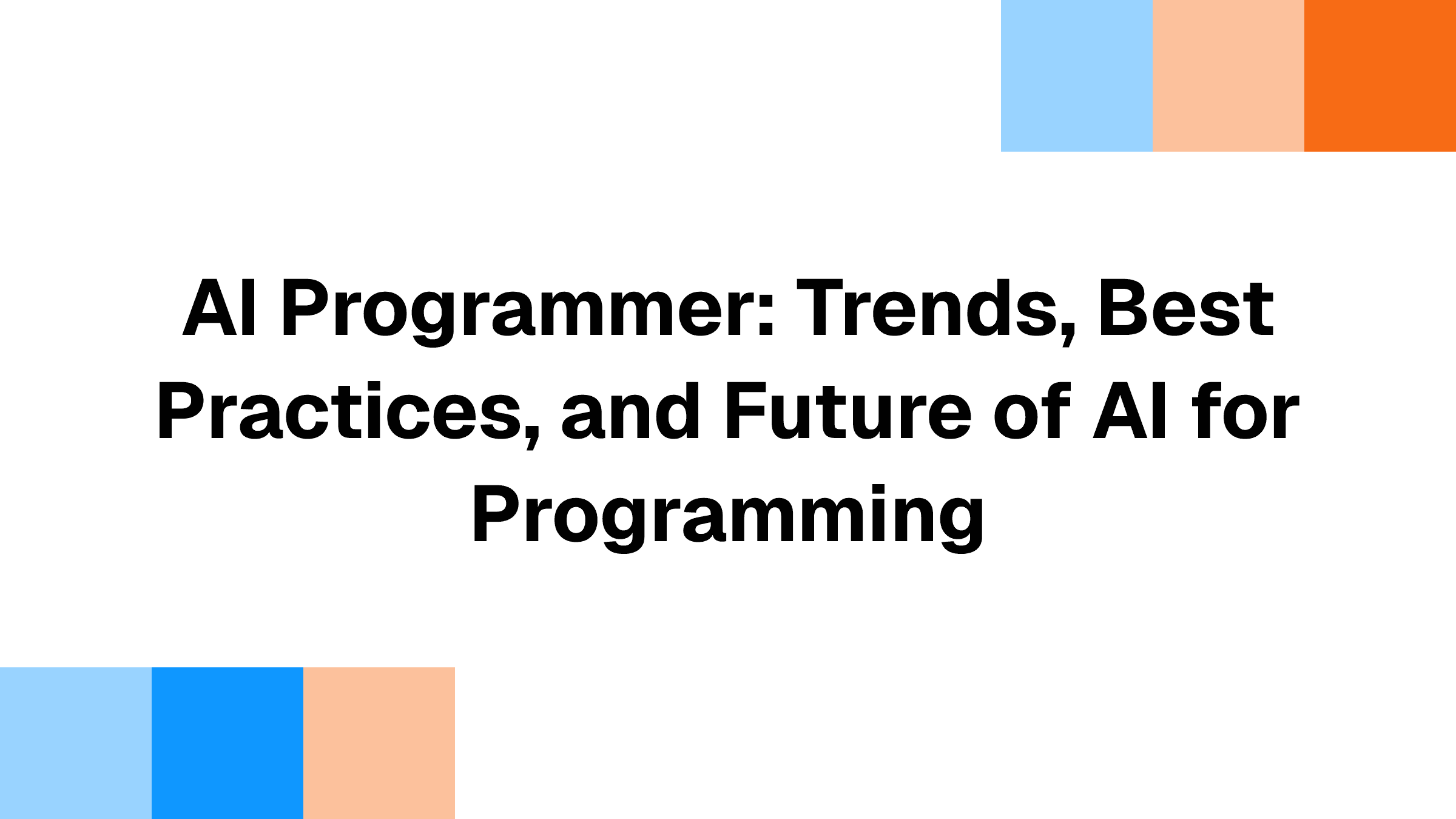 AI Programmer: Trends, Best Practices, and Future of AI for Programming